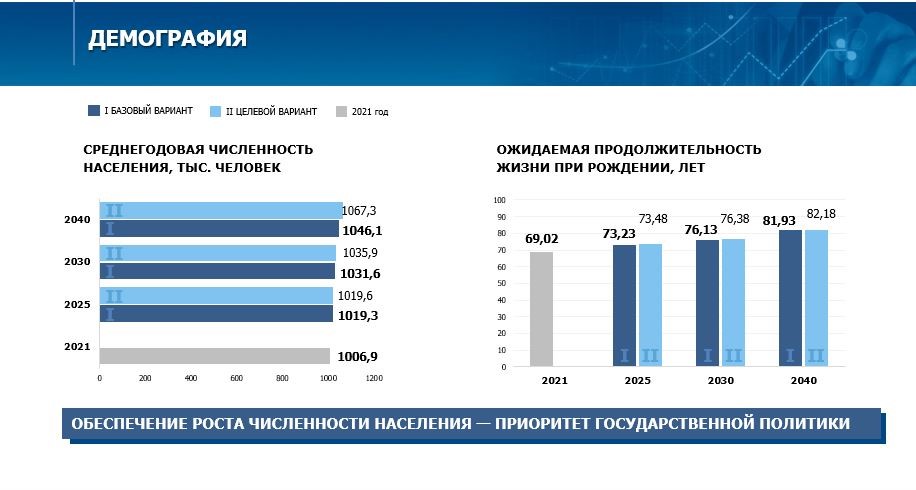 ДЕМОГРАФИЯ

I БАЗОВЫЙ ВАРИАНТ
II ЦЕЛЕВОЙ ВАРИАНТ
2021 год

СРЕДНЕГОДОВАЯ ЧИСЛЕННОСТЬ НАСЕЛЕНИЯ, ТЫС. ЧЕЛОВЕК

2040
II 1067,3
I 1046,1
2030
II 1035,9
I 1031,6
2025
II 1019,6
I 1019,3
2021
1006,9

0 200 400 600 800 1000 1200

ОЖИДАЕМАЯ ПРОДОЛЖИТЕЛЬНОСТЬ ЖИЗНИ ПРИ РОЖДЕНИИ, ЛЕТ

100 90 80 70 60 50 40 30 20 10 0

69,02
73,23 73,48
76,13 76,38
81,93 82,18
I II I II I II

2021 2025 2030 2040

ОБЕСПЕЧЕНИЕ РОСТА ЧИСЛЕННОСТИ НАСЕЛЕНИЯ — ПРИОРИТЕТ ГОСУДАРСТВЕННОЙ ПОЛИТИКИ